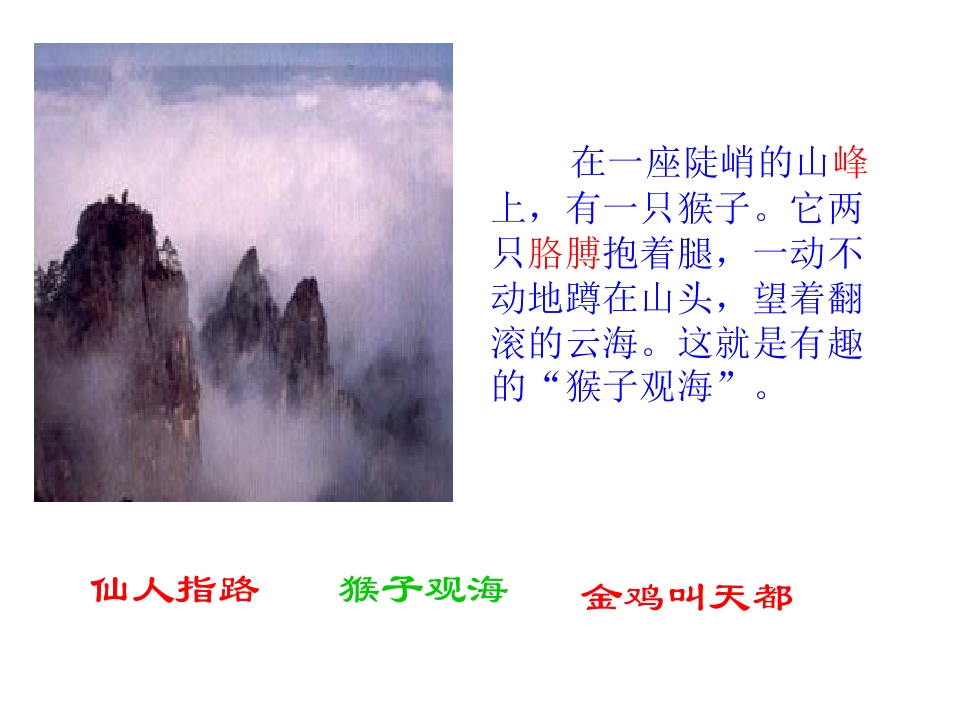 在一座陡峭的山峰上，有一只猴子。它两只胳膊抱着腿，一动不动地蹲在山头，望着翻滚的云海。这就是有趣的“猴子观海”。

仙人指路　猴子观海　金鸡叫天都